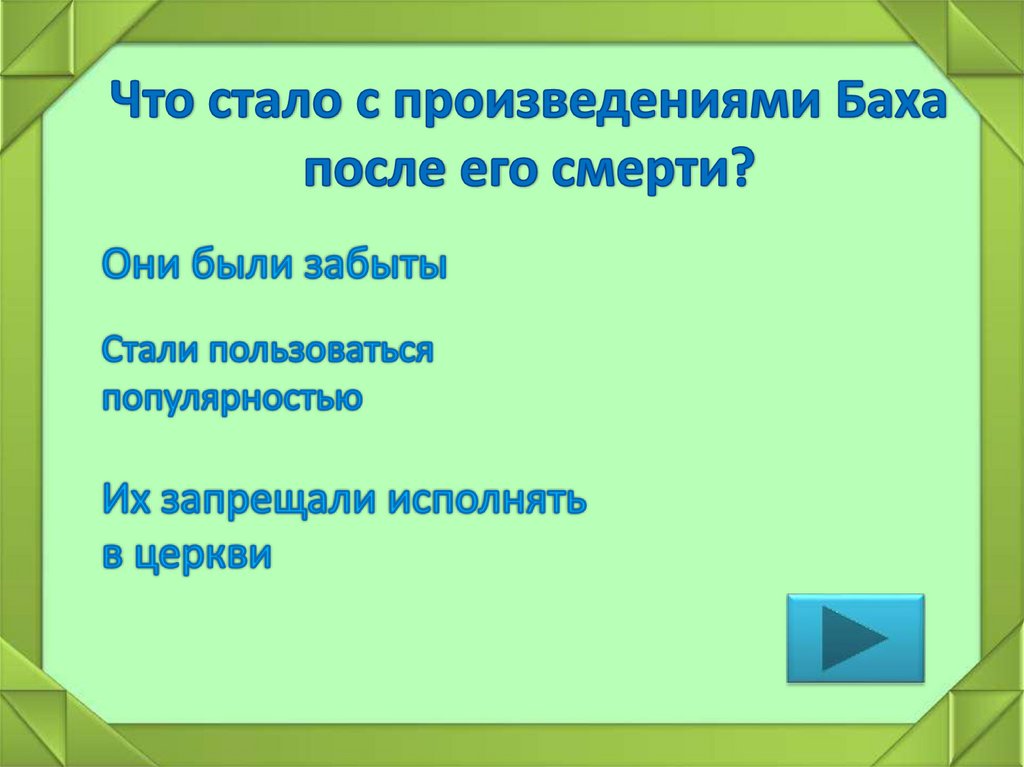 Что стало с произведениями Баха после его смерти?

Они были забыты

Стали пользоваться популярностью

Их запрещали исполнять в церкви